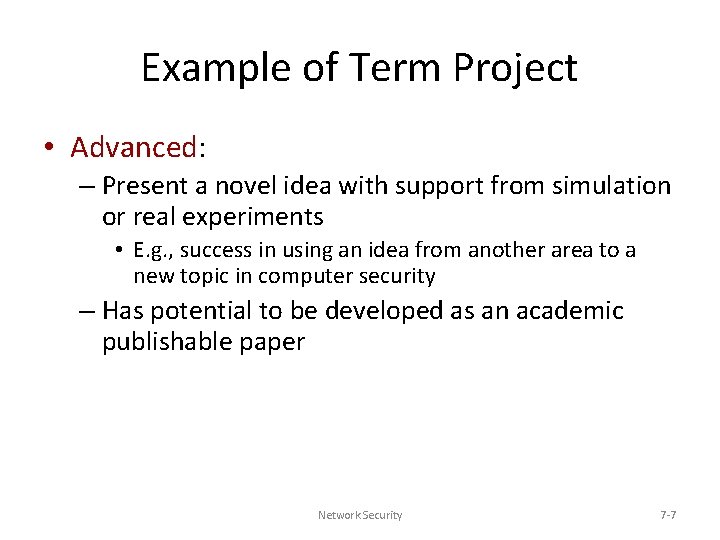 Example of Term Project

• Advanced:
– Present a novel idea with support from simulation or real experiments
• E.g., success in using an idea from another area to a new topic in computer security
– Has potential to be developed as an academic publishable paper

Network Security

7-7